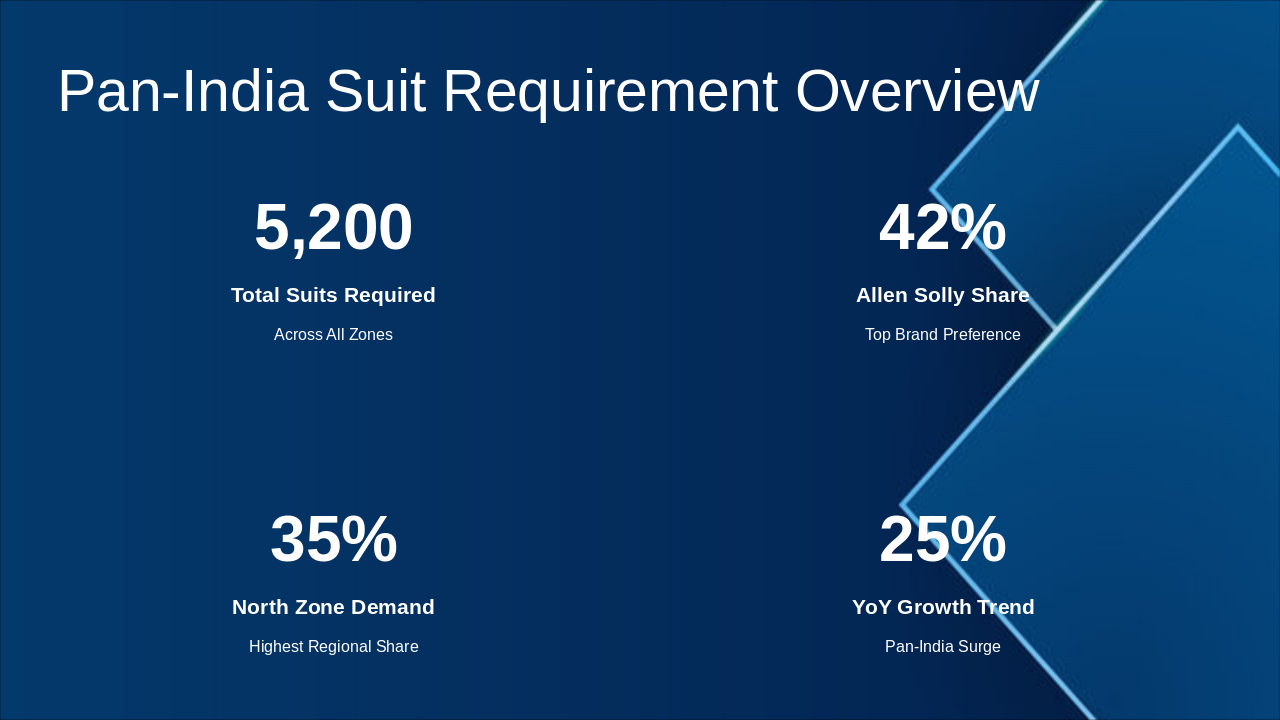 Pan-India Suit Requirement Overview

5,200
Total Suits Required
Across All Zones

42%
Allen Solly Share
Top Brand Preference

35%
North Zone Demand
Highest Regional Share

25%
YoY Growth Trend
Pan-India Surge